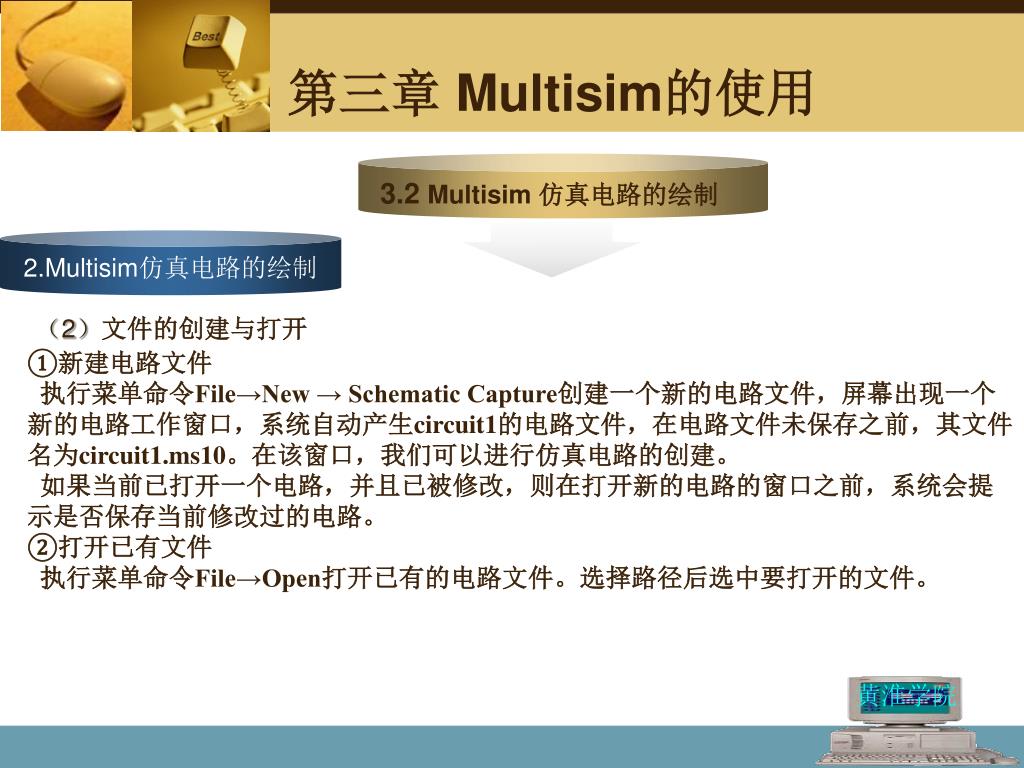 Best

第三章 Multisim的使用

3.2 Multisim 仿真电路的绘制

2.Multisim仿真电路的绘制

（2）文件的创建与打开

①新建电路文件

执行菜单命令File→New → Schematic Capture创建一个新的电路文件，屏幕出现一个新的电路工作窗口，系统自动产生circuit1的电路文件，在电路文件未保存之前，其文件名为circuit1.ms10。在该窗口，我们可以进行仿真电路的创建。

如果当前已打开一个电路，并且已被修改，则在打开新的电路的窗口之前，系统会提示是否保存当前修改过的电路。

②打开已有文件

执行菜单命令File→Open打开已有的电路文件。选择路径后选中要打开的文件。

黄淮学院